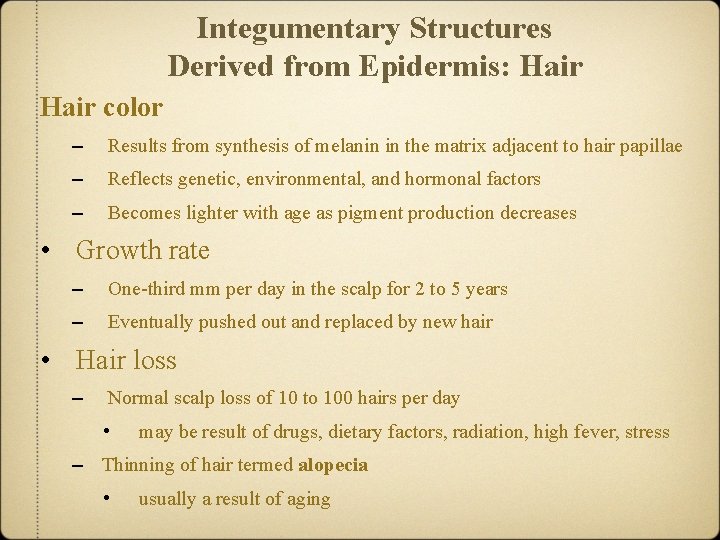 Integumentary Structures
Derived from Epidermis: Hair

Hair color

– Results from synthesis of melanin in the matrix adjacent to hair papillae

– Reflects genetic, environmental, and hormonal factors

– Becomes lighter with age as pigment production decreases

• Growth rate

– One-third mm per day in the scalp for 2 to 5 years

– Eventually pushed out and replaced by new hair

• Hair loss

– Normal scalp loss of 10 to 100 hairs per day

• may be result of drugs, dietary factors, radiation, high fever, stress

– Thinning of hair termed alopecia

• usually a result of aging